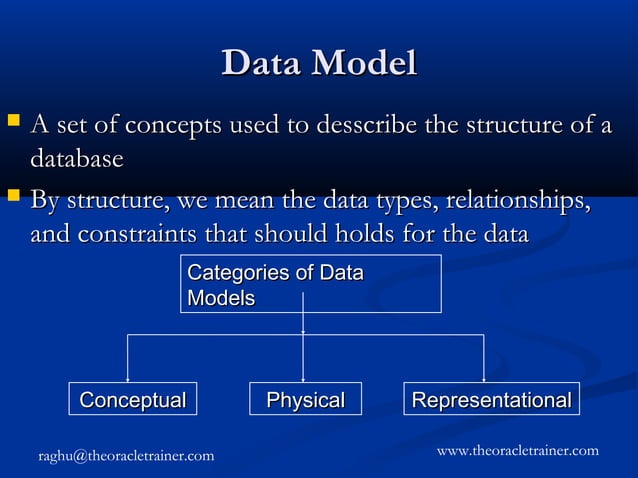 Data Model

A set of concepts used to desscribe the structure of a database

By structure, we mean the data types, relationships, and constraints that should holds for the data

Categories of Data Models

Conceptual

Physical

Representational

raghu@theoracletrainer.com

www.theoracletrainer.com